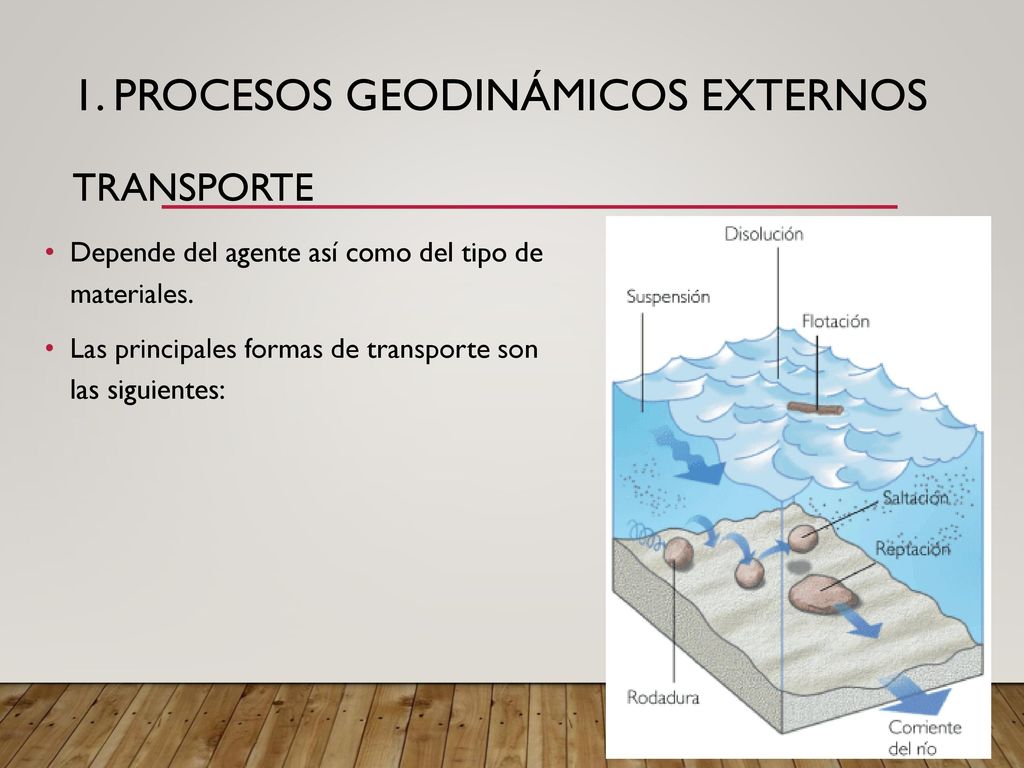 1. PROCESOS GEODINÁMICOS EXTERNOS

TRANSPORTE

• Depende del agente así como del tipo de materiales.

• Las principales formas de transporte son las siguientes:

Disolución

Suspensión

Flotación

Saltación

Reptación

Rodadura

Corriente del río